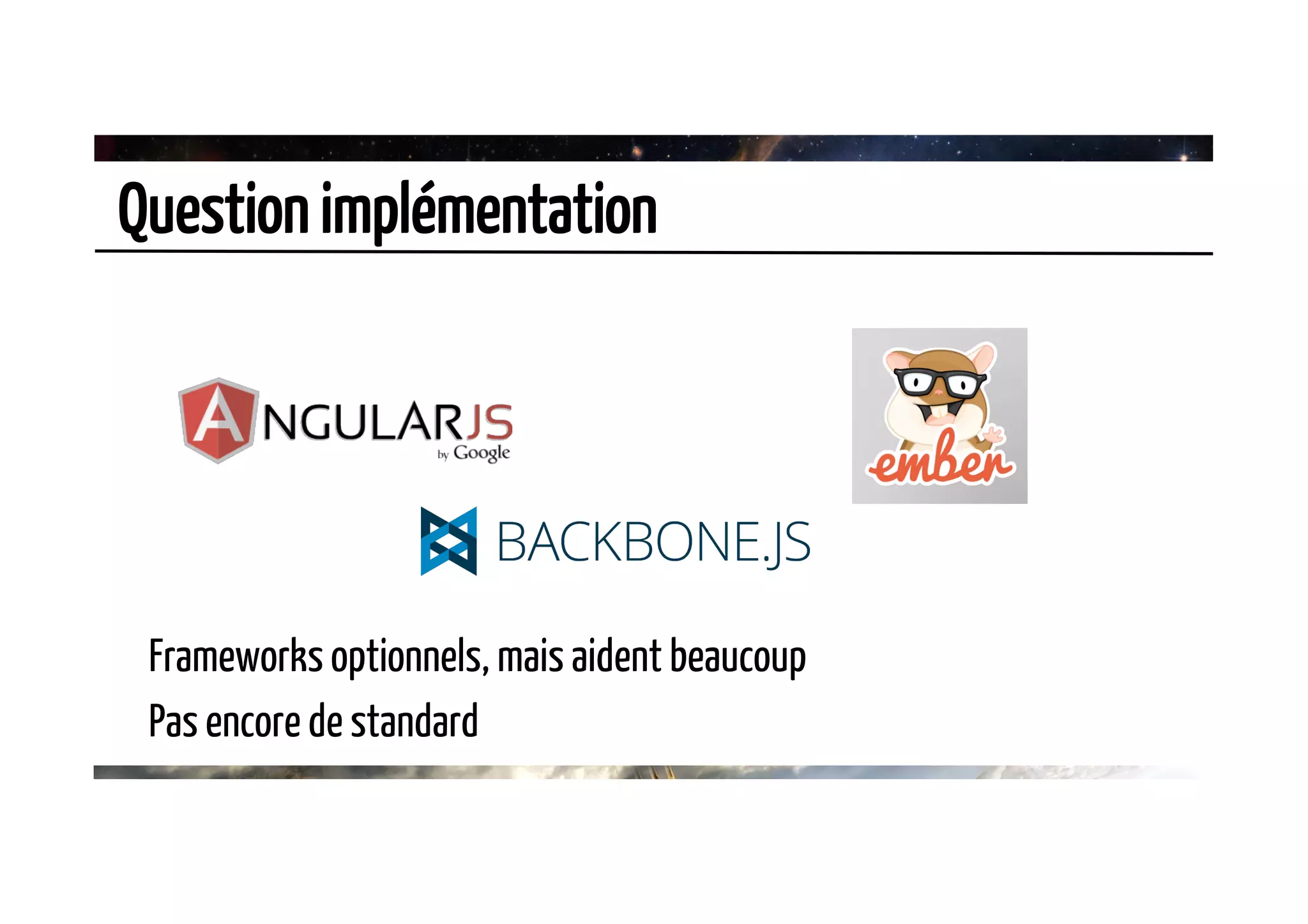 Question implémentation

ANGULARJS
by Google

ember

BACKBONE.JS

Frameworks optionnels, mais aident beaucoup

Pas encore de standard